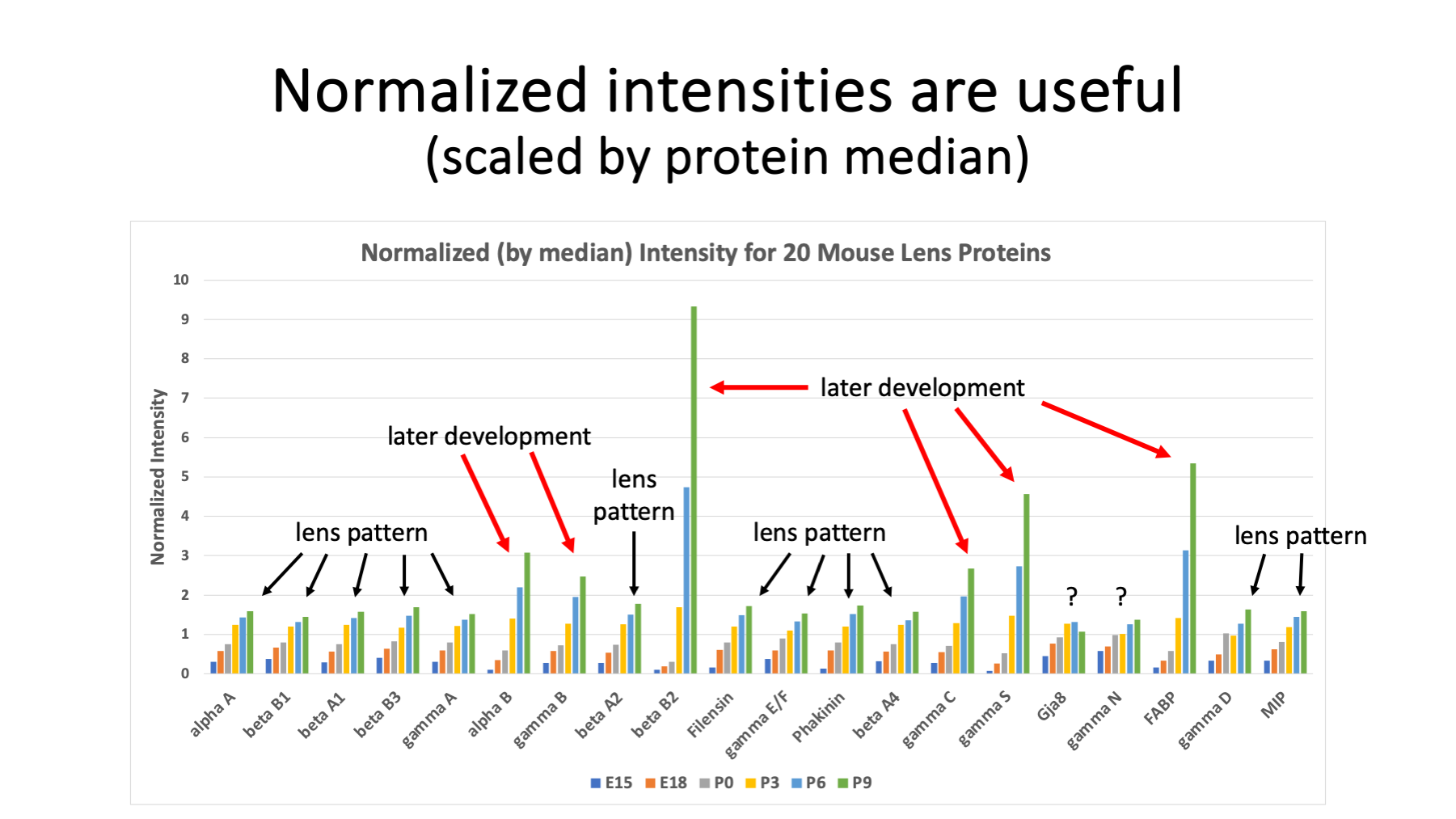 Normalized intensities are useful
(scaled by protein median)

Normalized (by median) Intensity for 20 Mouse Lens Proteins

Normalized Intensity

10
9
8
7
6
5
4
3
2
1
0

later development

later development

lens pattern

lens pattern

lens pattern

lens pattern

?

?

alpha A
beta B1
beta A1
beta B3
gamma A
alpha B
gamma B
beta A2
beta B2
Filensin
gamma E/F
Phakinin
beta A4
gamma C
gamma S
Gja8
gamma N
FABP
gamma D
MIP

E15 E18 P0 P3 P6 P9